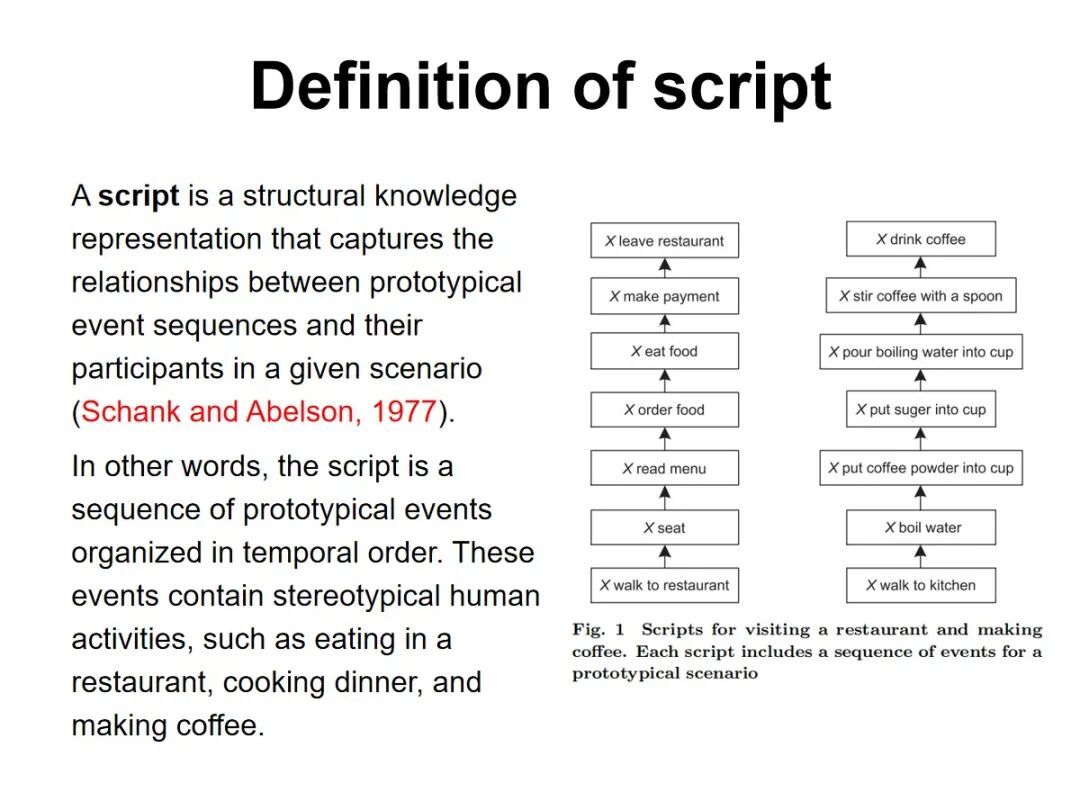 Definition of script

A script is a structural knowledge representation that captures the relationships between prototypical event sequences and their participants in a given scenario (Schank and Abelson, 1977).

In other words, the script is a sequence of prototypical events organized in temporal order. These events contain stereotypical human activities, such as eating in a restaurant, cooking dinner, and making coffee.

X leave restaurant
X make payment
X eat food
X order food
X read menu
X seat
X walk to restaurant

X drink coffee
X stir coffee with a spoon
X pour boiling water into cup
X put suger into cup
X put coffee powder into cup
X boil water
X walk to kitchen

Fig. 1 Scripts for visiting a restaurant and making coffee. Each script includes a sequence of events for a prototypical scenario